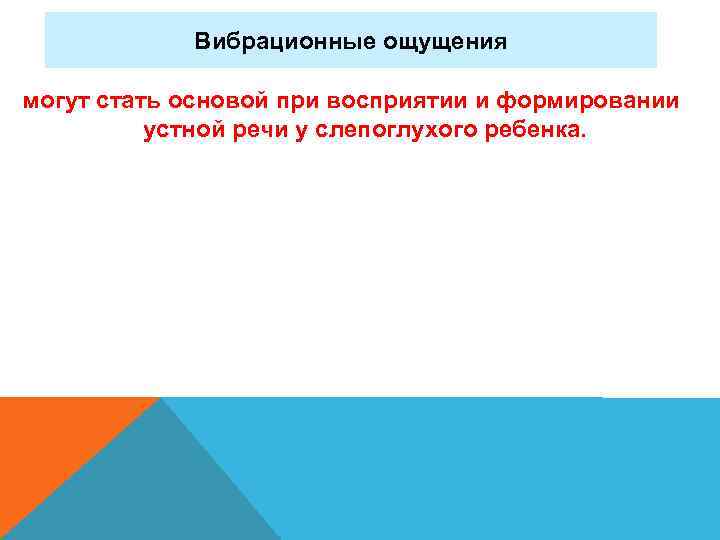 Вибрационные ощущения

могут стать основой при восприятии и формировании устной речи у слепоглухого ребенка.